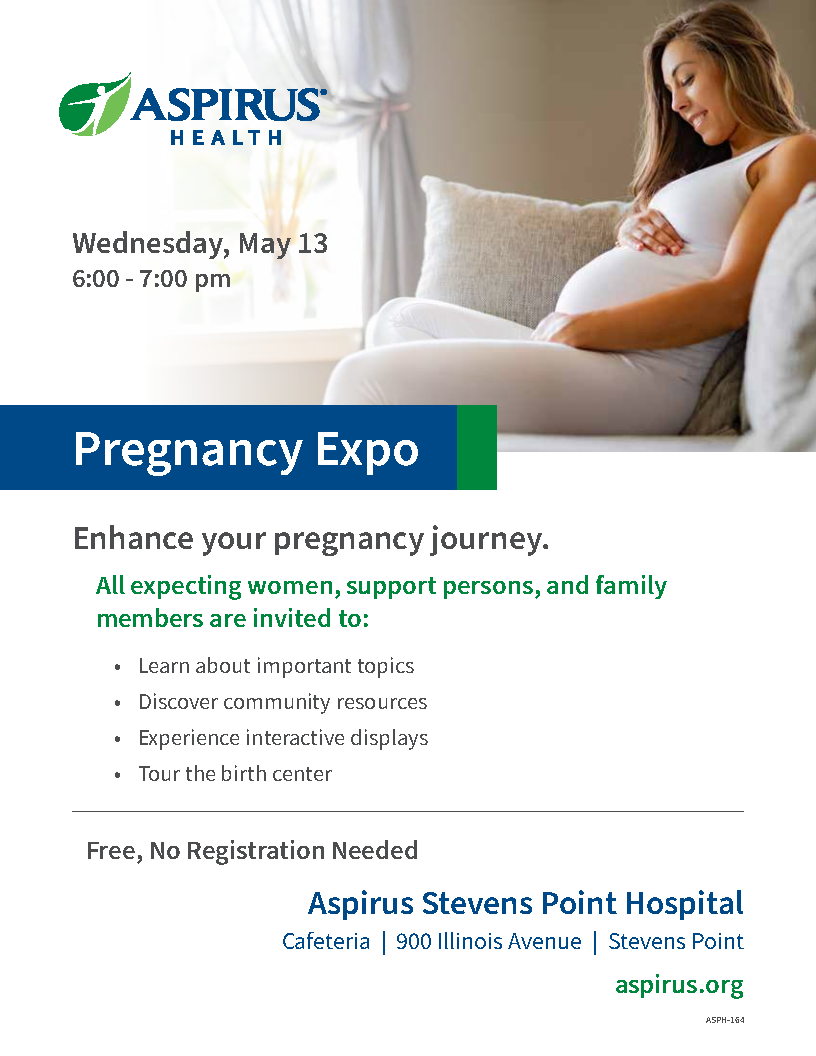 ASPIRUS®
HEALTH

Wednesday, May 13
6:00 - 7:00 pm

Pregnancy Expo

Enhance your pregnancy journey.

All expecting women, support persons, and family members are invited to:

• Learn about important topics
• Discover community resources
• Experience interactive displays
• Tour the birth center

Free, No Registration Needed

Aspirus Stevens Point Hospital
Cafeteria | 900 Illinois Avenue | Stevens Point

aspirus.org

ASPH-164